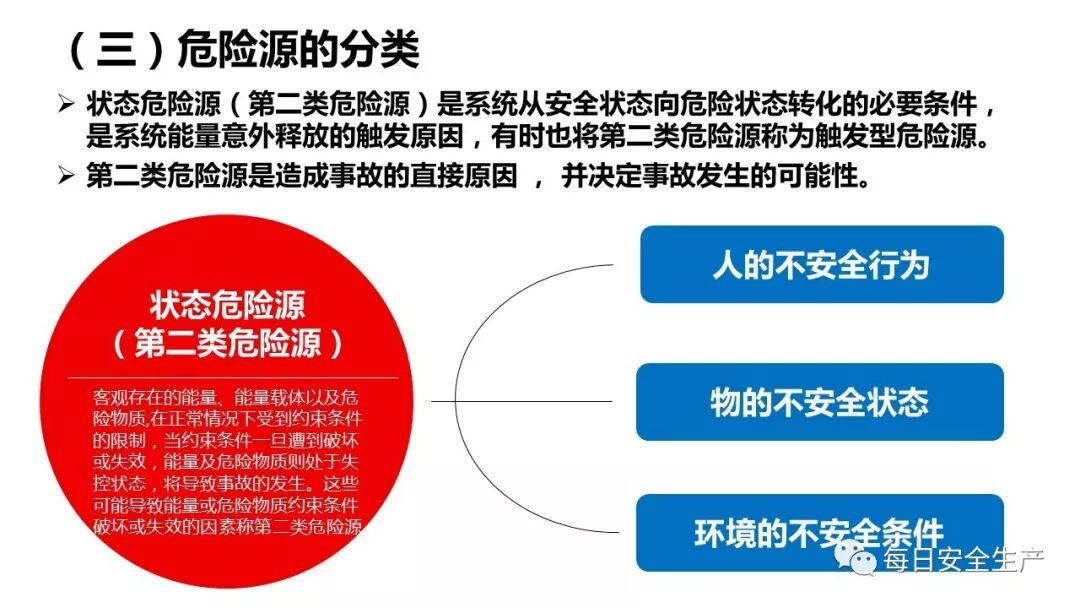 （三）危险源的分类

➢ 状态危险源（第二类危险源）是系统从安全状态向危险状态转化的必要条件，是系统能量意外释放的触发原因，有时也将第二类危险源称为触发型危险源。

➢ 第二类危险源是造成事故的直接原因 ， 并决定事故发生的可能性。

状态危险源
（第二类危险源）

客观存在的能量、能量载体以及危险物质,在正常情况下受到约束条件的限制，当约束条件一旦遭到破坏或失效，能量及危险物质则处于失控状态，将导致事故的发生。这些可能导致能量或危险物质约束条件破坏或失效的因素称第二类危险源

人的不安全行为

物的不安全状态

环境的不安全条件

每日安全生产